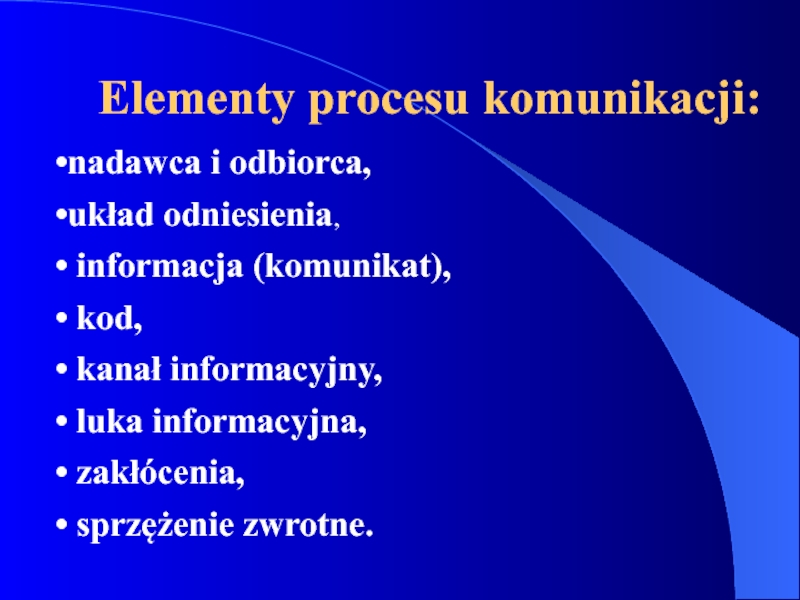 Elementy procesu komunikacji:

•nadawca i odbiorca,
•układ odniesienia,
• informacja (komunikat),
• kod,
• kanał informacyjny,
• luka informacyjna,
• zakłócenia,
• sprzężenie zwrotne.